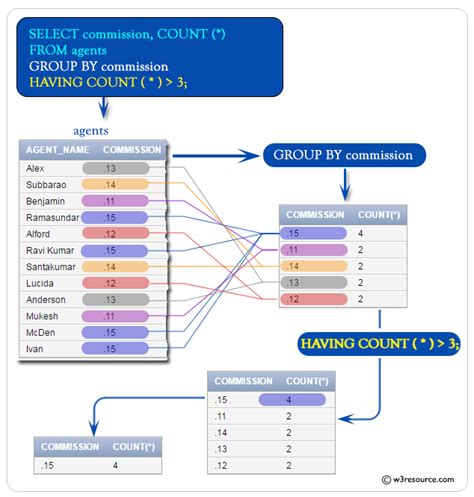 SELECT commission, COUNT (*)
FROM agents
GROUP BY commission
HAVING COUNT ( * ) > 3;

agents

| AGENT_NAME | COMMISSION |
|---|---|
| Alex | .13 |
| Subbarao | .14 |
| Benjamin | .11 |
| Ramasundar | .15 |
| Alford | .12 |
| Ravi Kumar | .15 |
| Santakumar | .14 |
| Lucida | .12 |
| Anderson | .13 |
| Mukesh | .11 |
| McDen | .15 |
| Ivan | .15 |

GROUP BY commission

| COMMISSION | COUNT(*) |
|---|---|
| .15 | 4 |
| .11 | 2 |
| .14 | 2 |
| .13 | 2 |
| .12 | 2 |

HAVING COUNT ( * ) > 3;

| COMMISSION | COUNT(*) |
|---|---|
| .15 | 4 |
| .11 | 2 |
| .14 | 2 |
| .13 | 2 |
| .12 | 2 |

| COMMISSION | COUNT(*) |
|---|---|
| .15 | 4 |

© w3resource.com